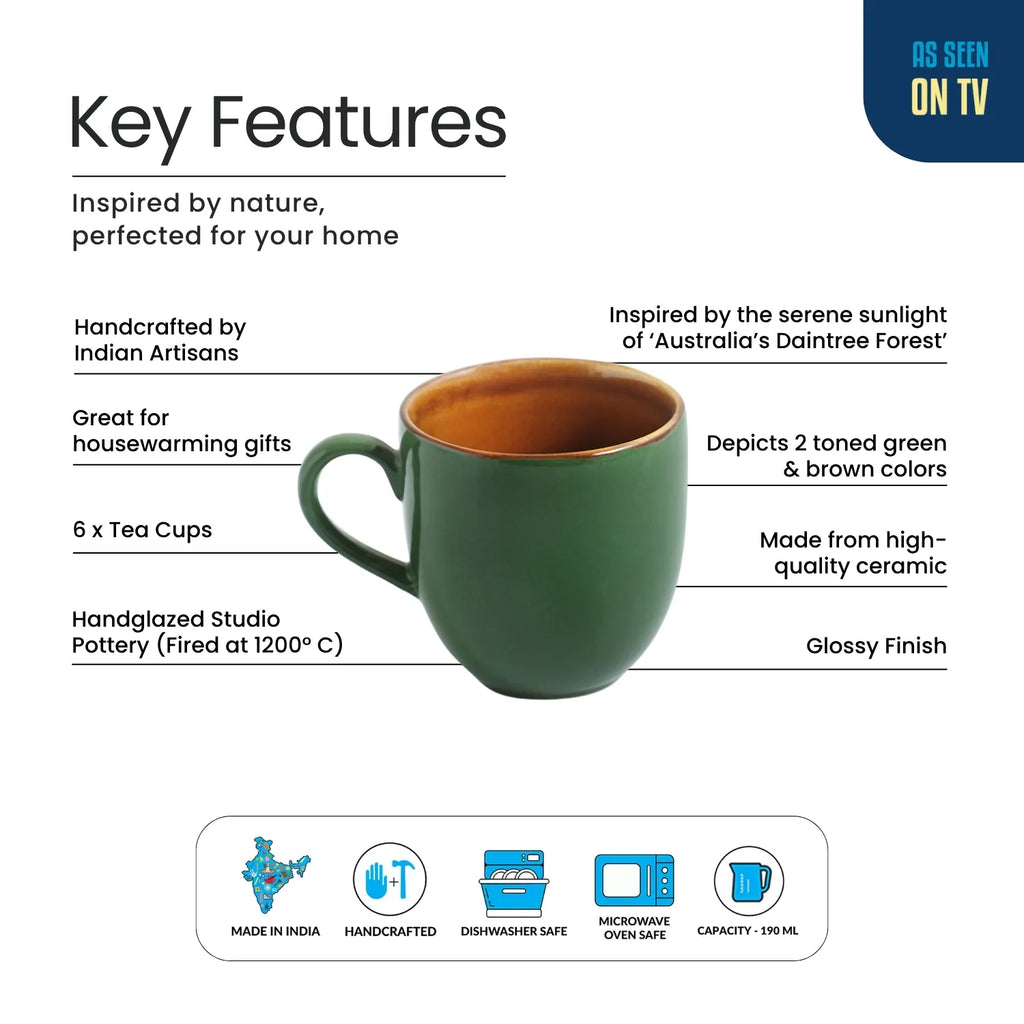 AS SEEN
ON TV

Key Features

Inspired by nature, perfected for your home

Handcrafted by Indian Artisans

Great for housewarming gifts

6 x Tea Cups

Handglazed Studio Pottery (Fired at 1200° C)

Inspired by the serene sunlight of 'Australia's Daintree Forest'

Depicts 2 toned green & brown colors

Made from high-quality ceramic

Glossy Finish

MADE IN INDIA

HANDCRAFTED

DISHWASHER SAFE

MICROWAVE OVEN SAFE

CAPACITY - 190 ML